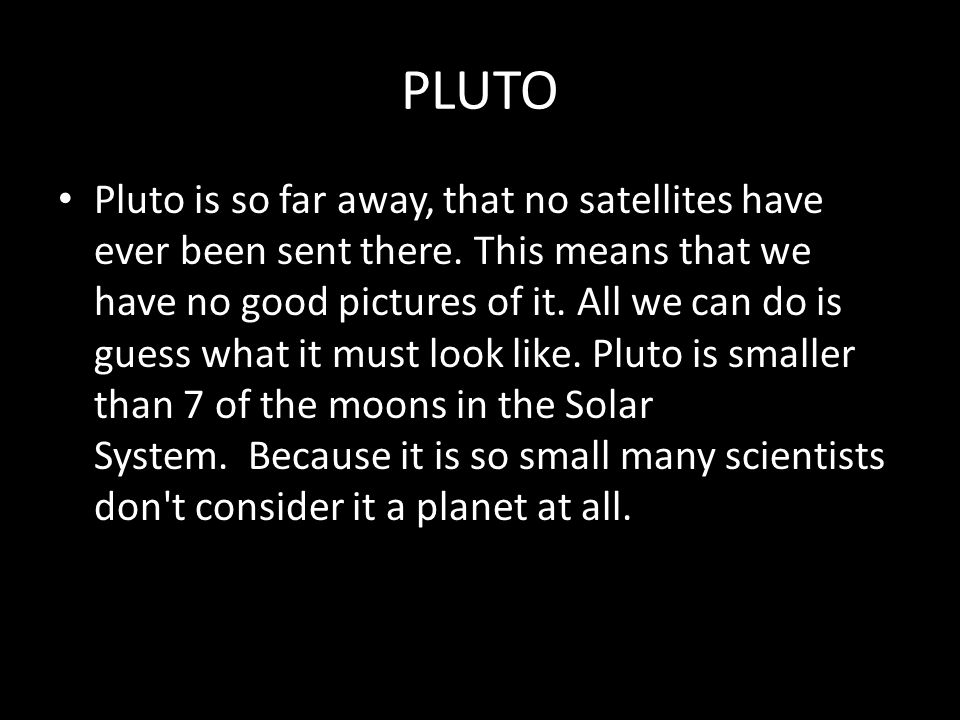 PLUTO

• Pluto is so far away, that no satellites have ever been sent there. This means that we have no good pictures of it. All we can do is guess what it must look like. Pluto is smaller than 7 of the moons in the Solar System. Because it is so small many scientists don't consider it a planet at all.